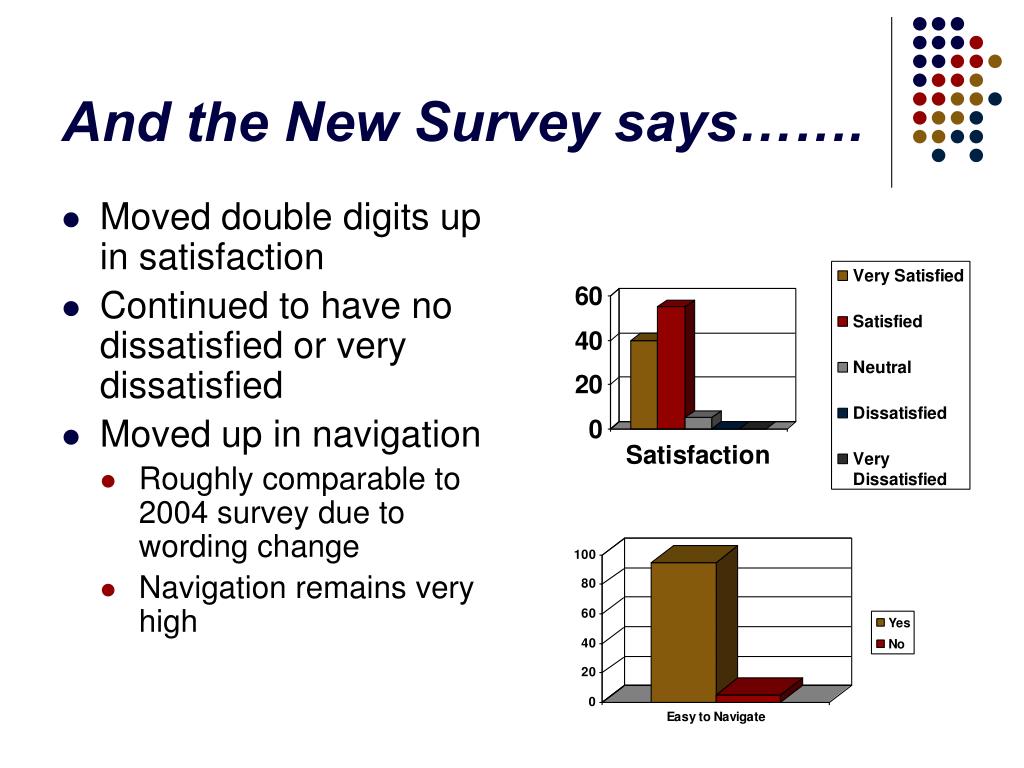 And the New Survey says…….

- Moved double digits up in satisfaction
- Continued to have no dissatisfied or very dissatisfied
- Moved up in navigation
  - Roughly comparable to 2004 survey due to wording change
  - Navigation remains very high

60
40
20
0
Satisfaction

Very Satisfied
Satisfied
Neutral
Dissatisfied
Very Dissatisfied

100
80
60
40
20
0
Easy to Navigate

Yes
No